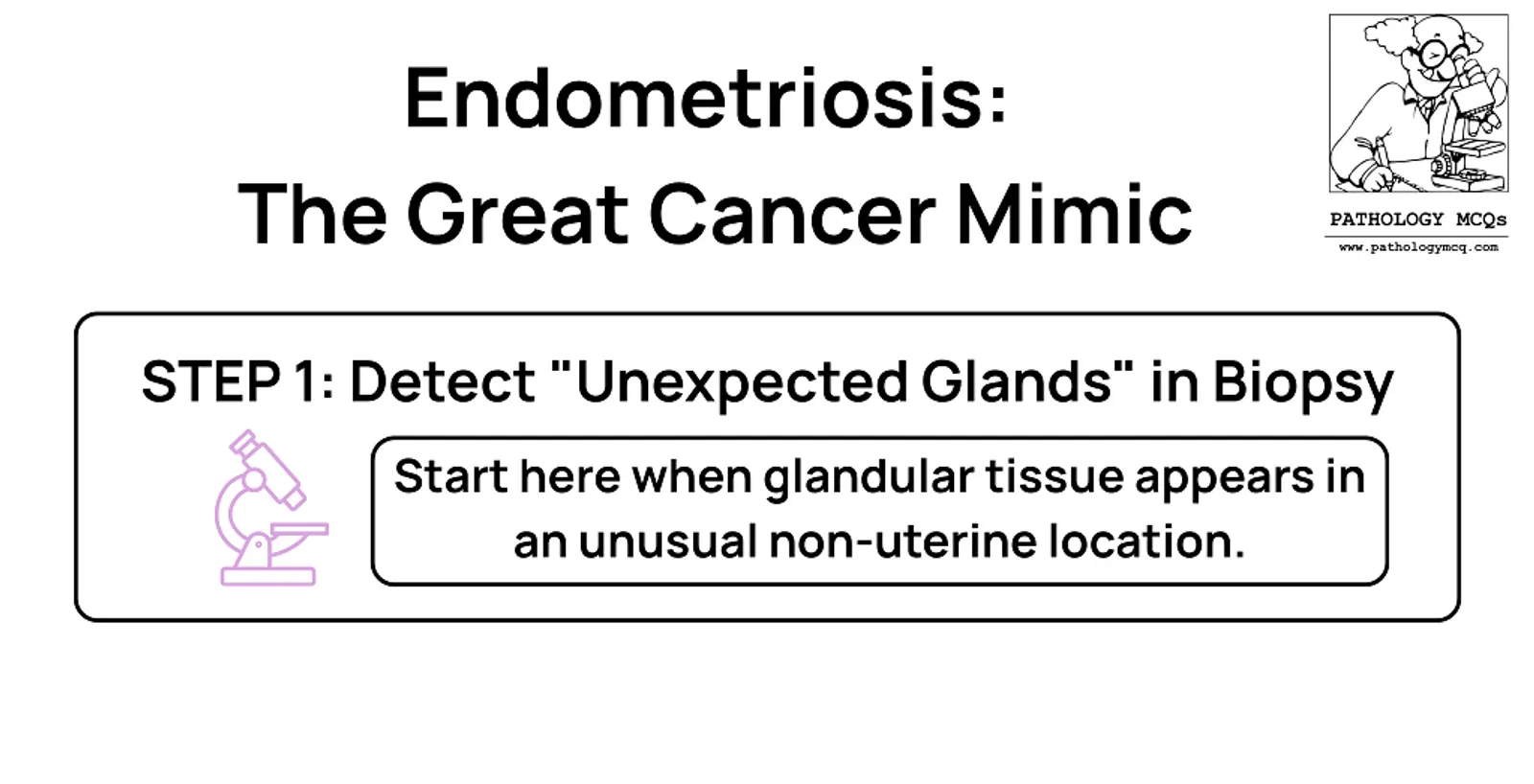 Endometriosis:
The Great Cancer Mimic

PATHOLOGY MCQs
www.pathologymcq.com

STEP 1: Detect "Unexpected Glands" in Biopsy

Start here when glandular tissue appears in an unusual non-uterine location.